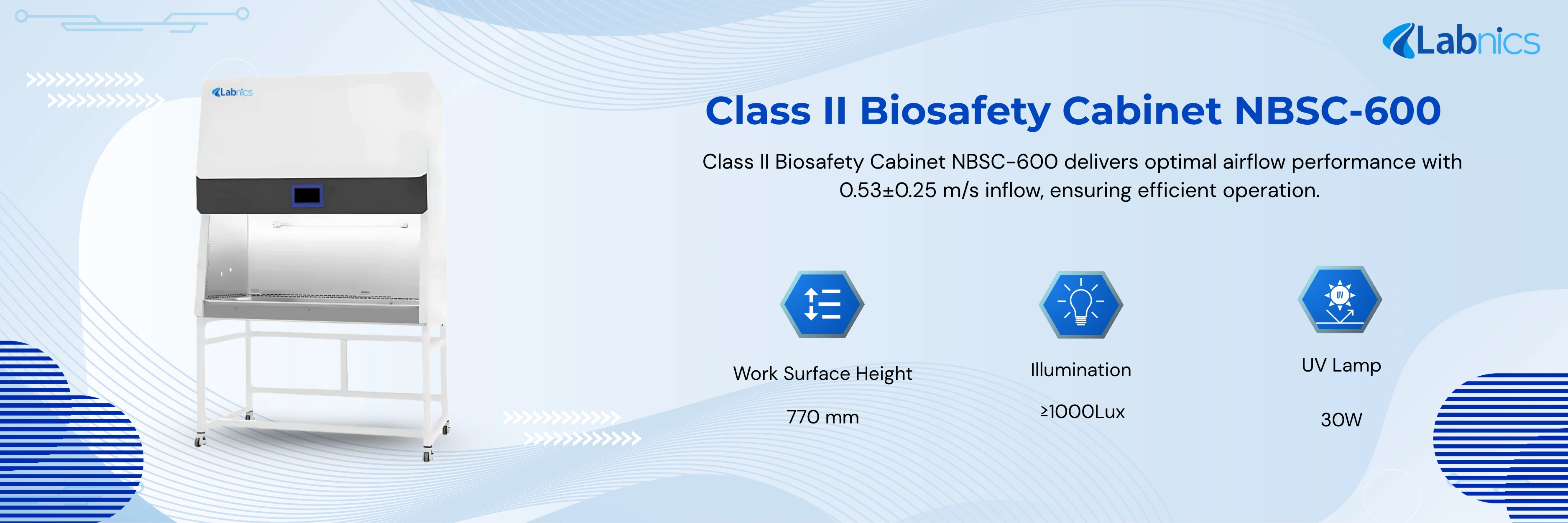 Labnics

Labnics

Class II Biosafety Cabinet NBSC-600

Class II Biosafety Cabinet NBSC-600 delivers optimal airflow performance with 0.53±0.25 m/s inflow, ensuring efficient operation.

Work Surface Height

770 mm

Illumination

≥1000Lux

UV

UV Lamp

30W